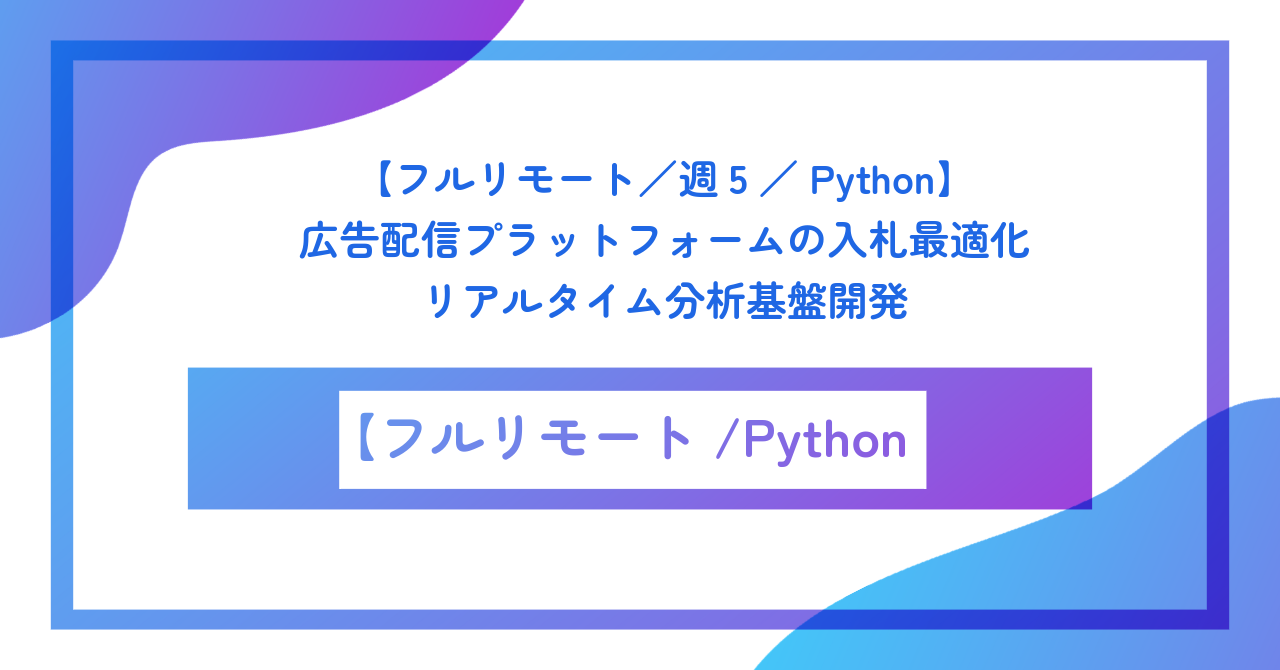 【フルリモート／週５／ Python】
広告配信プラットフォームの入札最適化
リアルタイム分析基盤開発

【フルリモート /Python